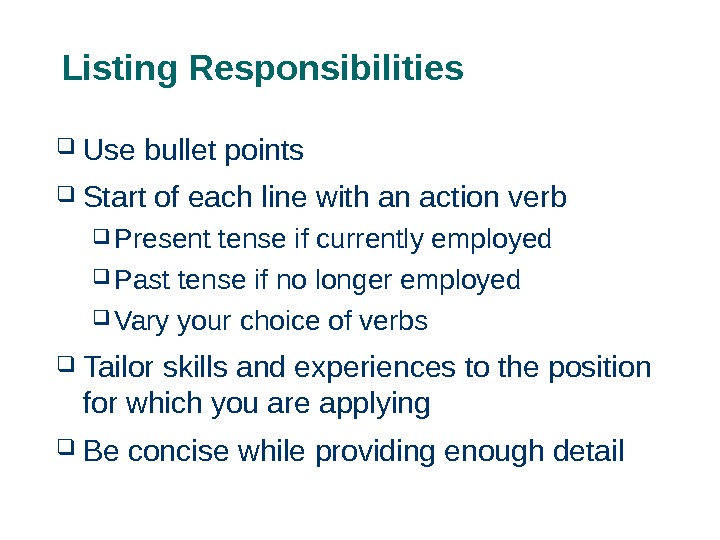 Listing Responsibilities

❑ Use bullet points

❑ Start of each line with an action verb

❑ Present tense if currently employed

❑ Past tense if no longer employed

❑ Vary your choice of verbs

❑ Tailor skills and experiences to the position for which you are applying

❑ Be concise while providing enough detail